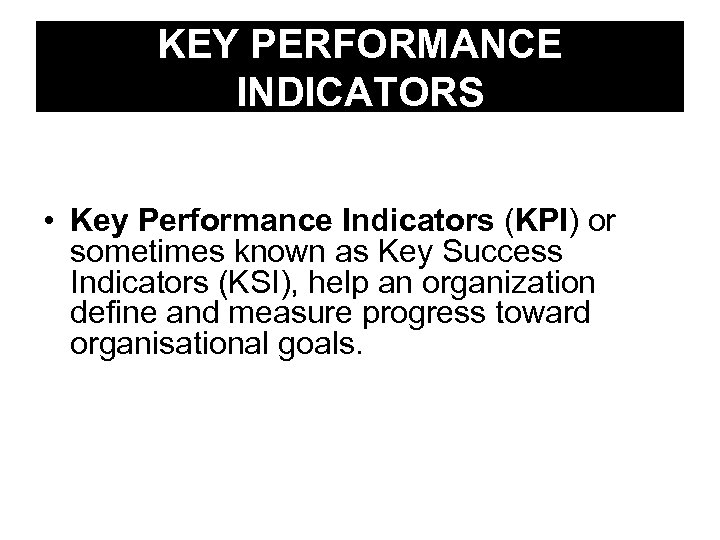 KEY PERFORMANCE INDICATORS

• Key Performance Indicators (KPI) or sometimes known as Key Success Indicators (KSI), help an organization define and measure progress toward organisational goals.